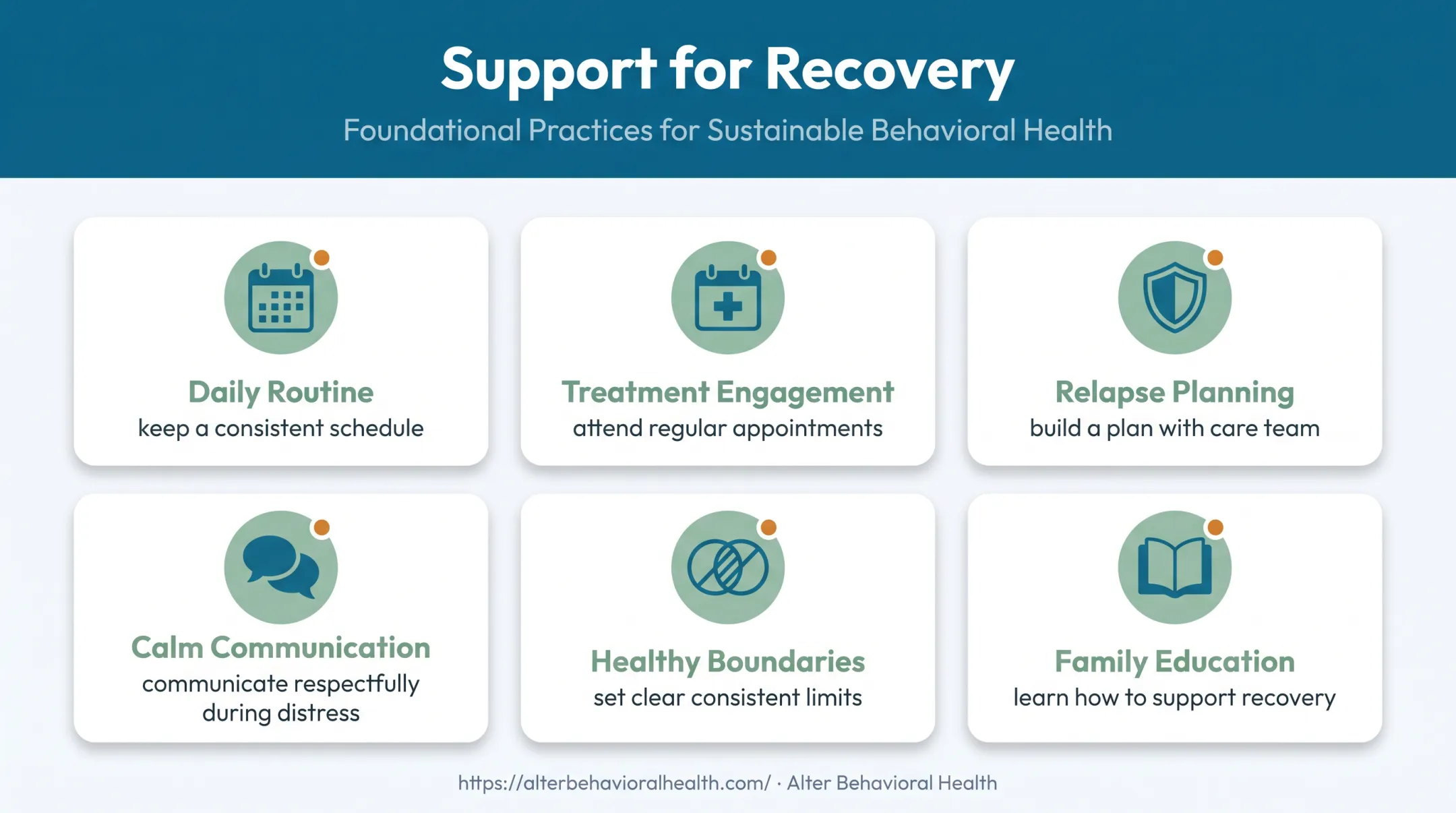 Support for Recovery

Foundational Practices for Sustainable Behavioral Health

Daily Routine

keep a consistent schedule

Treatment Engagement

attend regular appointments

Relapse Planning

build a plan with care team

Calm Communication

communicate respectfully during distress

Healthy Boundaries

set clear consistent limits

Family Education

learn how to support recovery

https://alterbehavioralhealth.com/ · Alter Behavioral Health